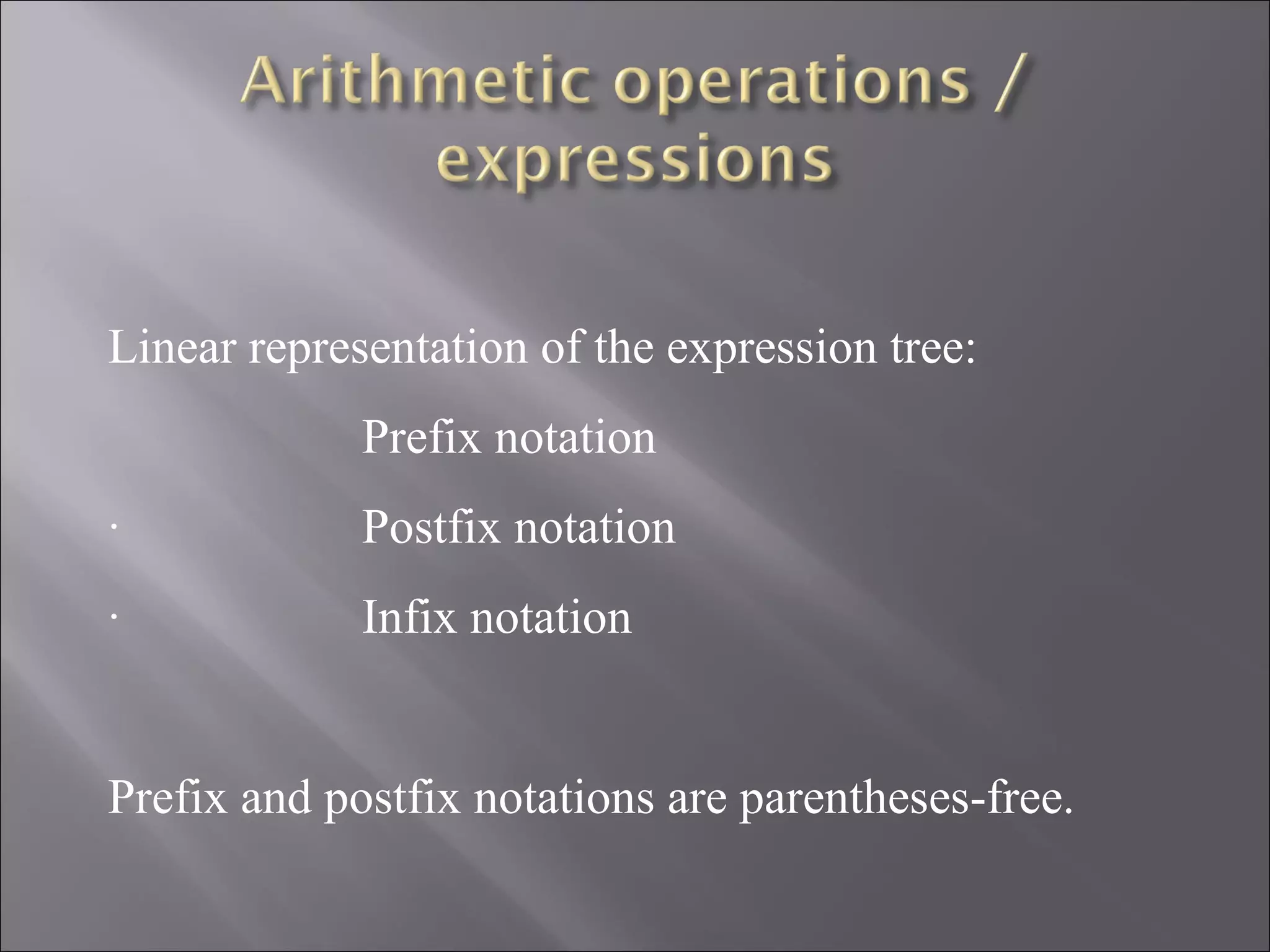 Arithmetic operations / expressions

Linear representation of the expression tree:

Prefix notation

· Postfix notation

· Infix notation

Prefix and postfix notations are parentheses-free.